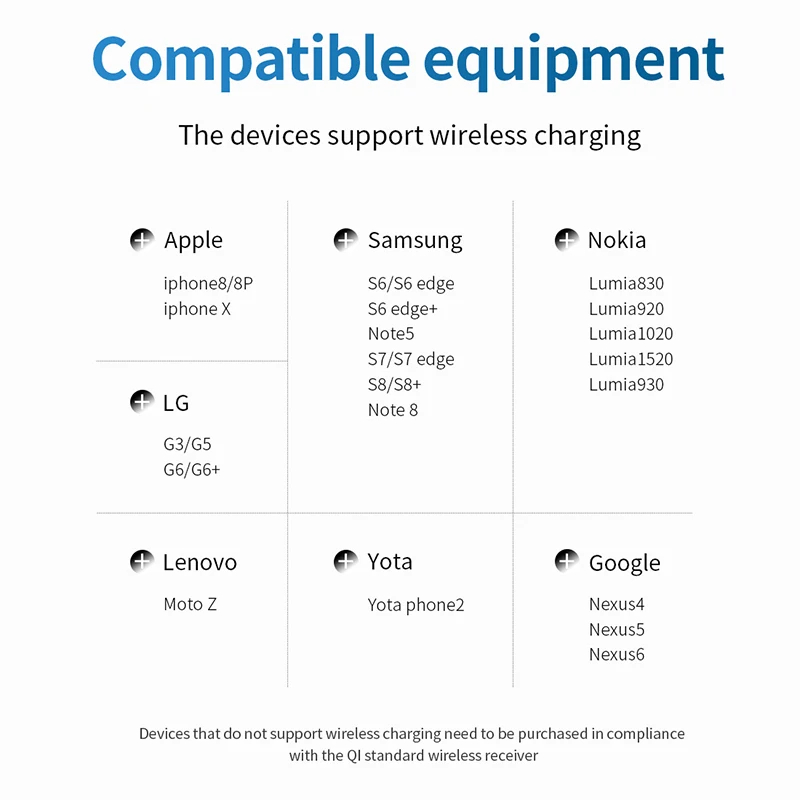 Compatible equipment

The devices support wireless charging

Apple

iphone8/8P
iphone X

LG

G3/G5
G6/G6+

Samsung

S6/S6 edge
S6 edge+
Note5
S7/S7 edge
S8/S8+
Note 8

Nokia

Lumia830
Lumia920
Lumia1020
Lumia1520
Lumia930

Lenovo

Moto Z

Yota

Yota phone2

Google

Nexus4
Nexus5
Nexus6

Devices that do not support wireless charging need to be purchased in compliance with the QI standard wireless receiver